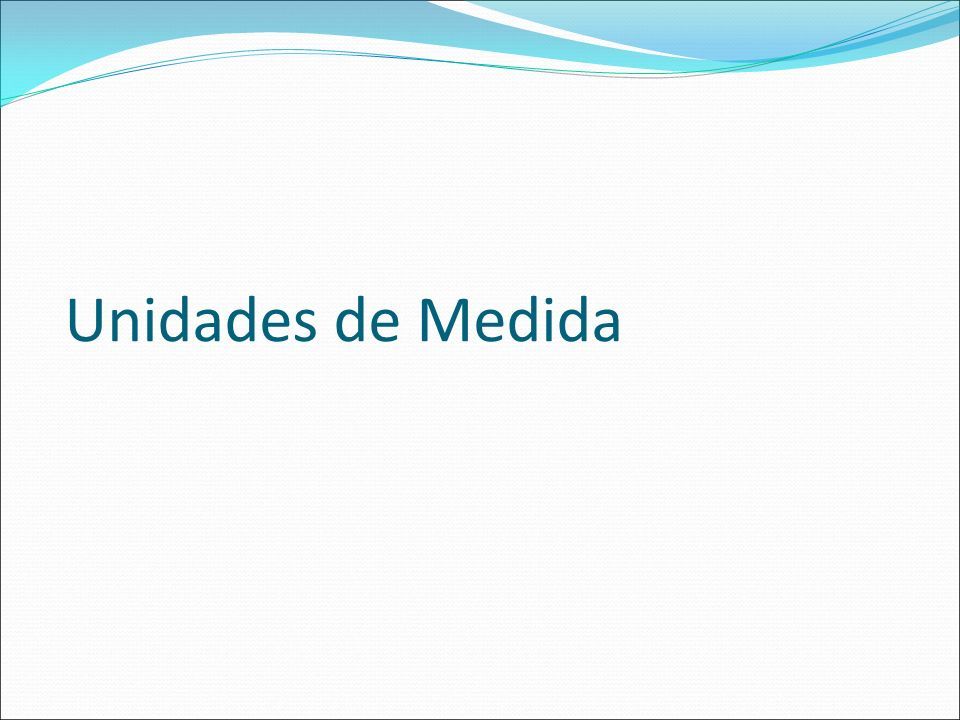 Unidades de Medida